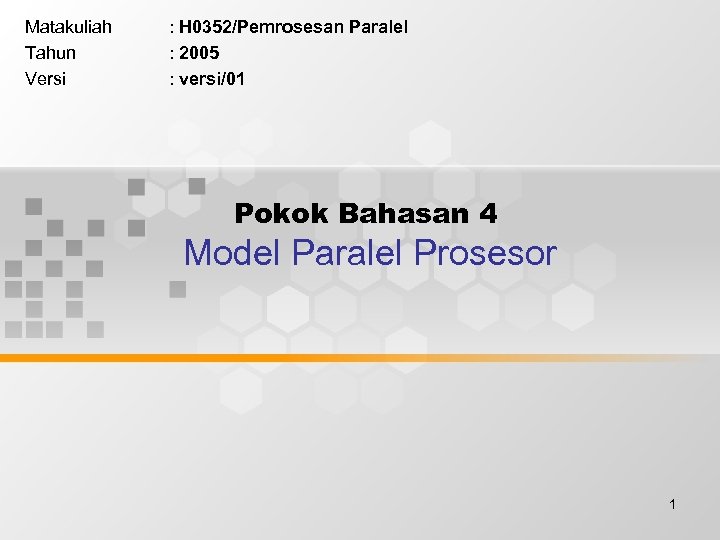 Matakuliah : H0352/Pemrosesan Paralel
Tahun : 2005
Versi : versi/01

Pokok Bahasan 4
Model Paralel Prosesor

1